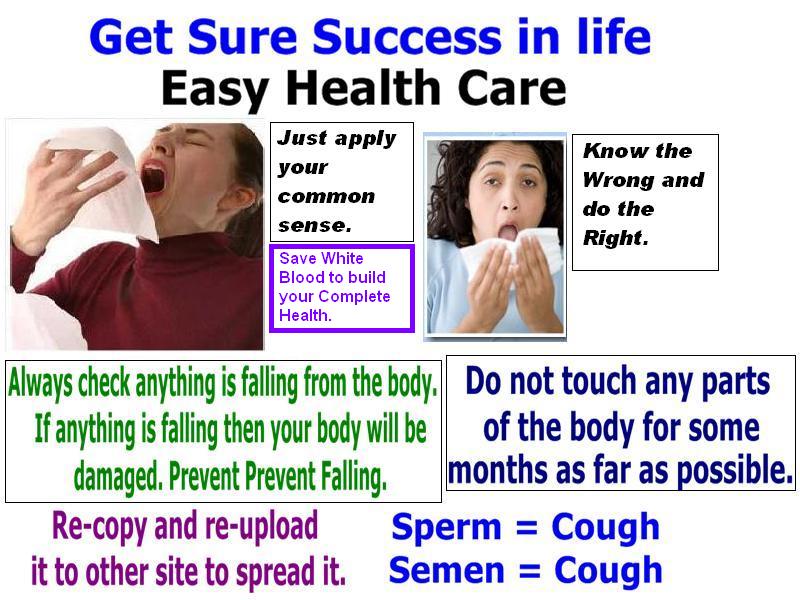 Get Sure Success in life
Easy Health Care

Just apply your common sense.

Save White Blood to build your Complete Health.

Know the Wrong and do the Right.

Always check anything is falling from the body. If anything is falling then your body will be damaged. Prevent Prevent Falling.

Do not touch any parts of the body for some months as far as possible.

Re-copy and re-upload it to other site to spread it.

Sperm = Cough
Semen = Cough